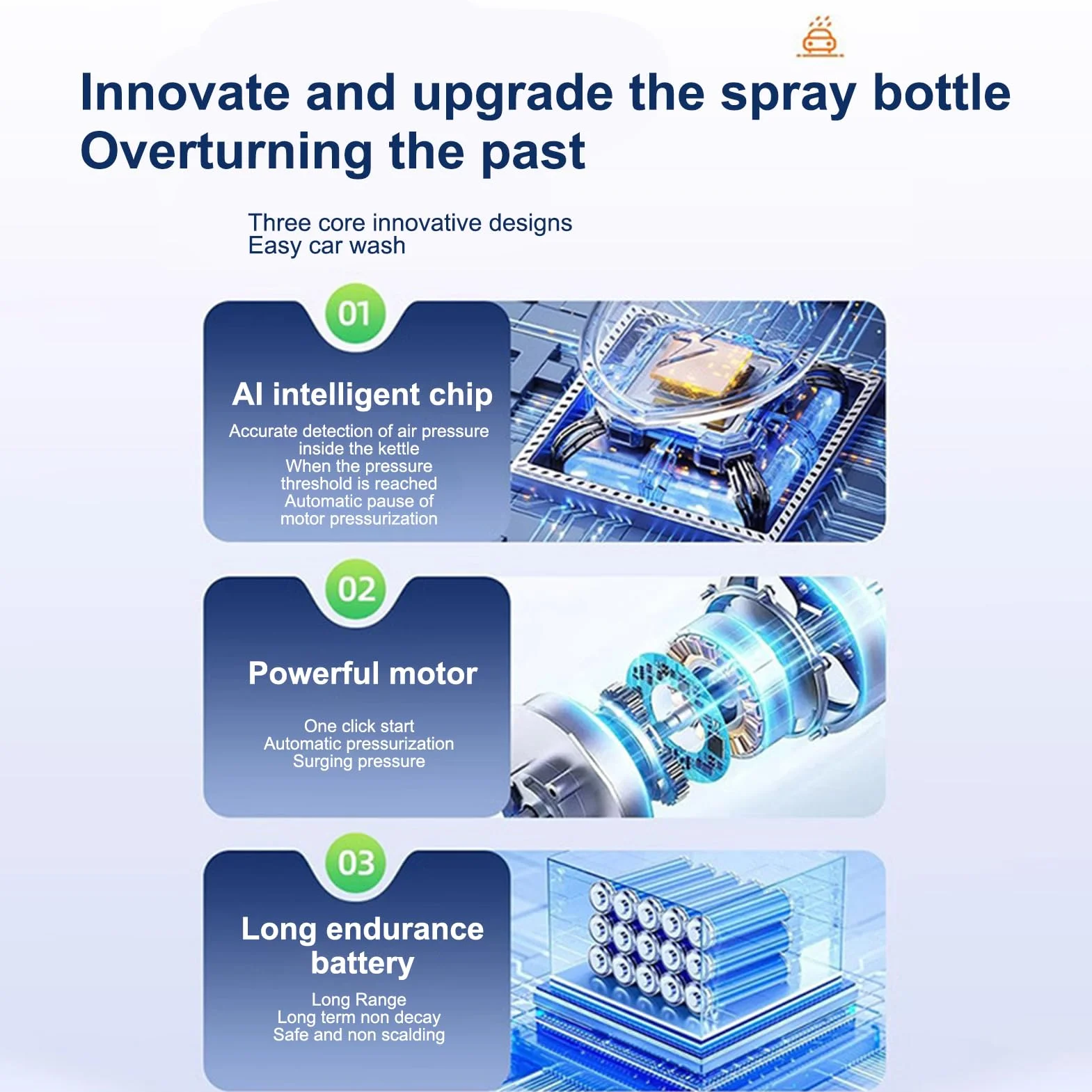 Innovate and upgrade the spray bottle
Overturning the past

Three core innovative designs
Easy car wash

01

AI intelligent chip

Accurate detection of air pressure inside the kettle
When the pressure threshold is reached
Automatic pause of motor pressurization

02

Powerful motor

One click start
Automatic pressurization
Surging pressure

03

Long endurance battery

Long Range
Long term non decay
Safe and non scalding